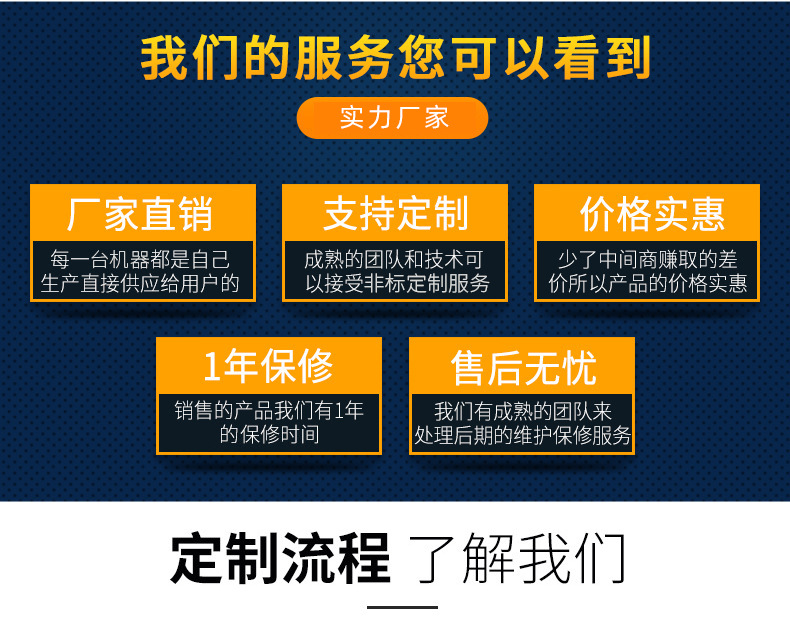 我们的服务您可以看到

实力厂家

厂家直销
每一台机器都是自己生产直接供应给用户的

支持定制
成熟的团队和技术可以接受非标定制服务

价格实惠
少了中间商赚取的差价所以产品的价格实惠

1年保修
销售的产品我们有1年的保修时间

售后无忧
我们有成熟的团队来处理后期的维护保修服务

定制流程 了解我们